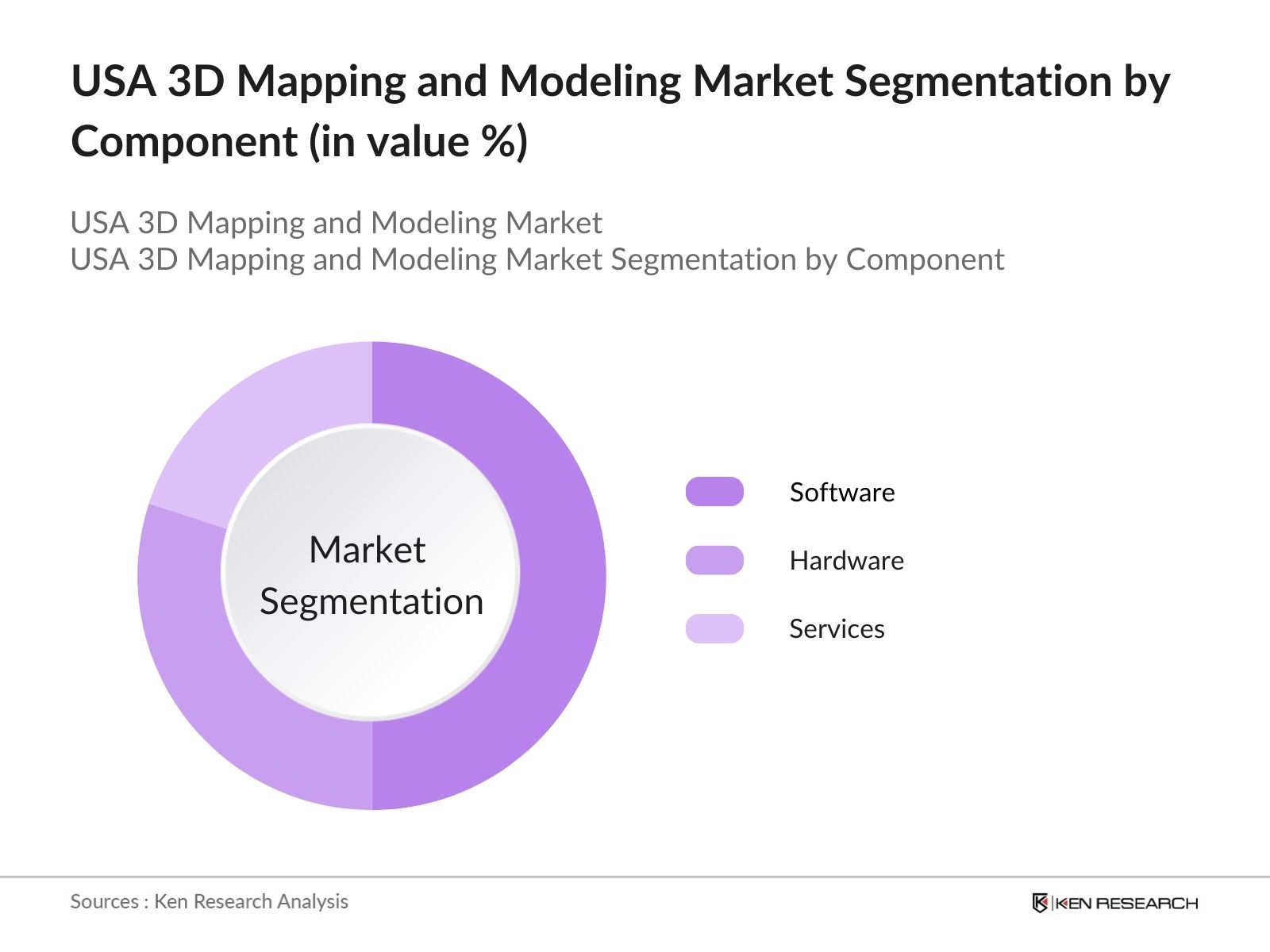 USA 3D Mapping and Modeling Market Segmentation by Component (in value %)

USA 3D Mapping and Modeling Market
USA 3D Mapping and Modeling Market Segmentation by Component

Market Segmentation

Software

Hardware

Services

Sources : Ken Research Analysis

KEN RESEARCH